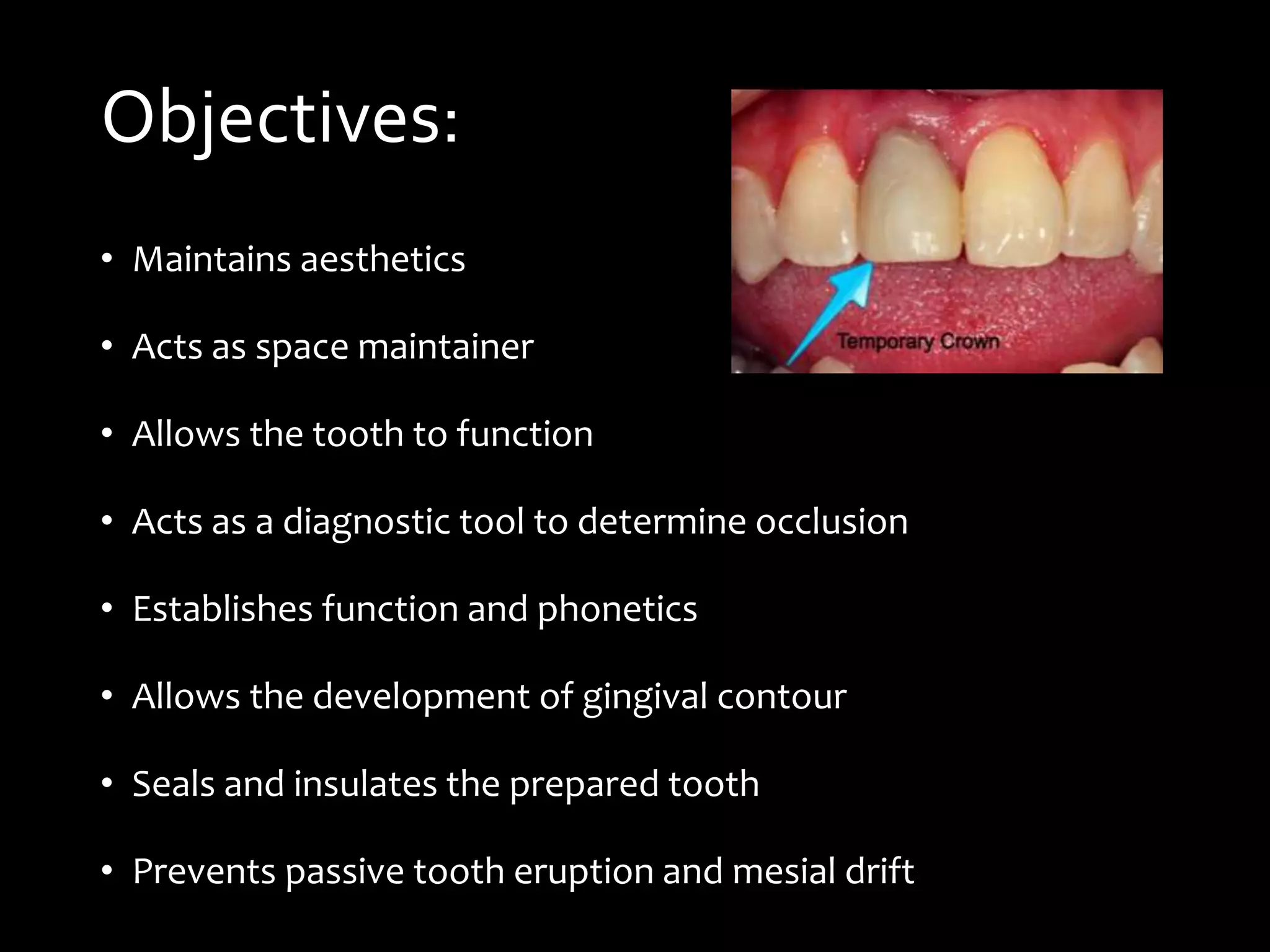 Objectives:

Temporary Crown

• Maintains aesthetics

• Acts as space maintainer

• Allows the tooth to function

• Acts as a diagnostic tool to determine occlusion

• Establishes function and phonetics

• Allows the development of gingival contour

• Seals and insulates the prepared tooth

• Prevents passive tooth eruption and mesial drift